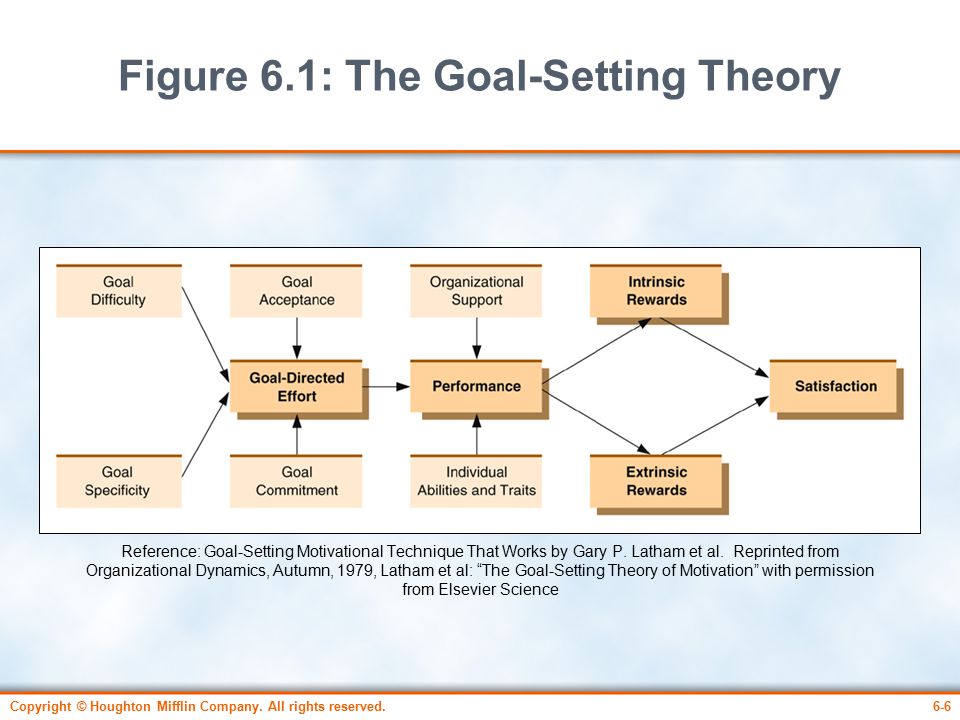 Figure 6.1: The Goal-Setting Theory

Goal Difficulty

Goal Acceptance

Organizational Support

Intrinsic Rewards

Goal-Directed Effort

Performance

Satisfaction

Goal Specificity

Goal Commitment

Individual Abilities and Traits

Extrinsic Rewards

Reference: Goal-Setting Motivational Technique That Works by Gary P. Latham et al. Reprinted from Organizational Dynamics, Autumn, 1979, Latham et al: "The Goal-Setting Theory of Motivation" with permission from Elsevier Science

Copyright © Houghton Mifflin Company. All rights reserved.

6-6